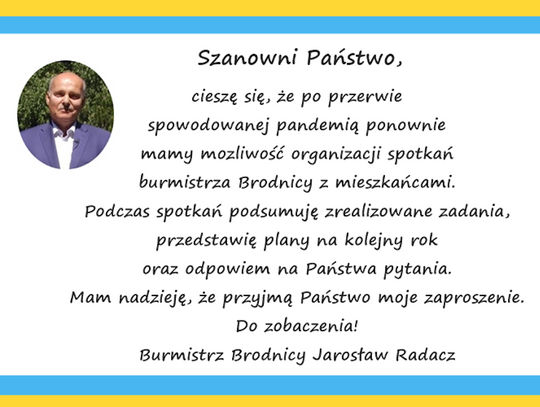 Szanowni Państwo,

cieszę się, że po przerwie spowodowanej pandemią ponownie mamy mozliwość organizacji spotkań burmistrza Brodnicy z mieszkańcami. Podczas spotkań podsumuję zrealizowane zadania, przedstawię plany na kolejny rok oraz odpowiem na Państwa pytania. Mam nadzieję, że przyjmą Państwo moje zaproszenie. Do zobaczenia!

Burmistrz Brodnicy Jarosław Radacz